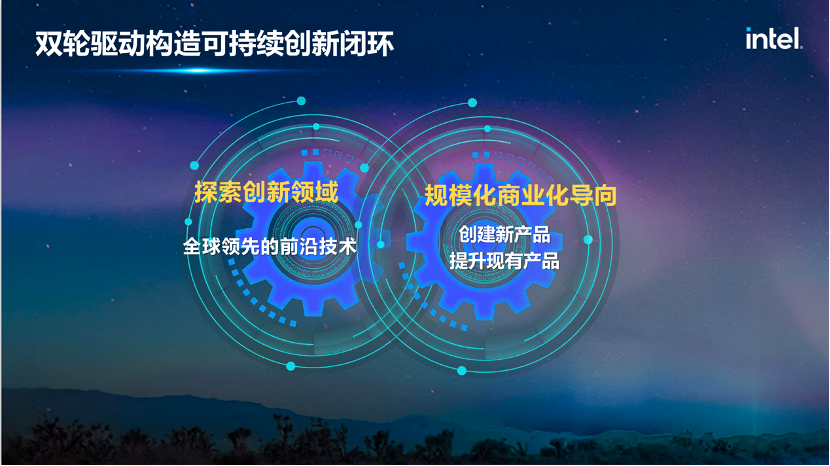 双轮驱动构造可持续创新闭环

intel.

探索创新领域

全球领先的前沿技术

规模化商业化导向

创建新产品
提升现有产品